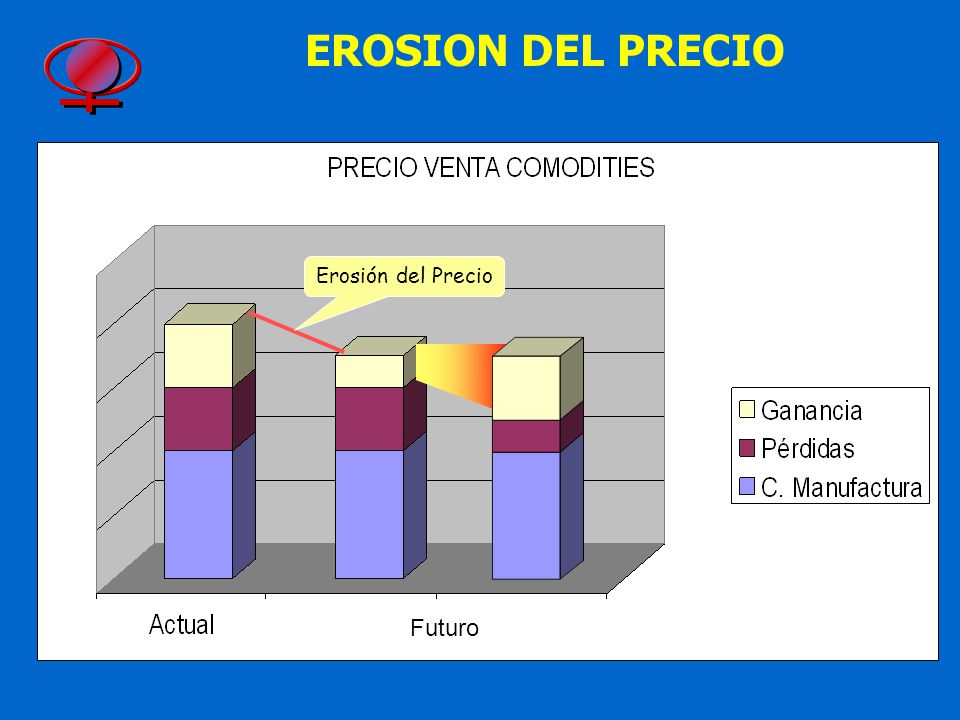 EROSION DEL PRECIO

PRECIO VENTA COMODITIES

Erosión del Precio

Ganancia
Pérdidas
C. Manufactura

Actual

Futuro